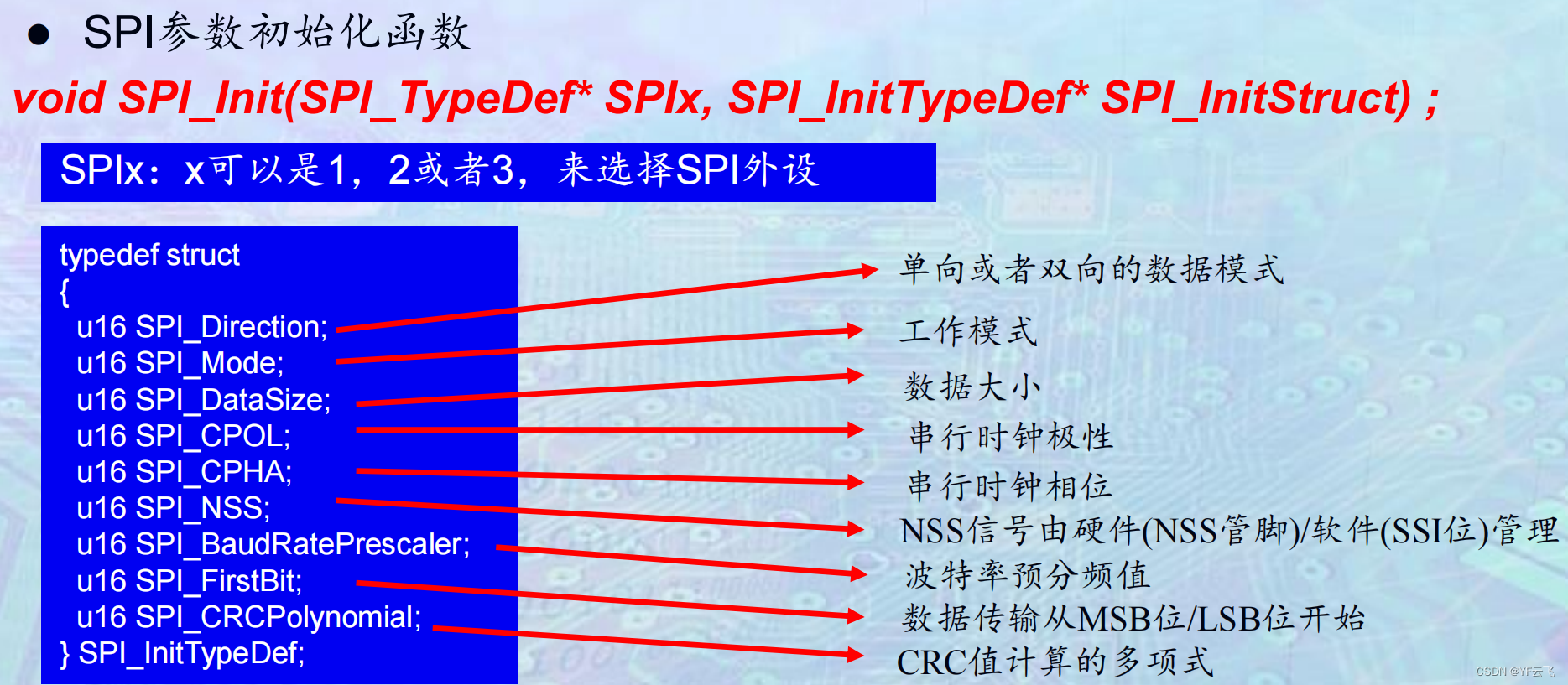 ● SPI参数初始化函数

void SPI_Init(SPI_TypeDef* SPIx, SPI_InitTypeDef* SPI_InitStruct) ;

SPIx：x可以是1，2或者3，来选择SPI外设

typedef struct
{
u16 SPI_Direction;
u16 SPI_Mode;
u16 SPI_DataSize;
u16 SPI_CPOL;
u16 SPI_CPHA;
u16 SPI_NSS;
u16 SPI_BaudRatePrescaler;
u16 SPI_FirstBit;
u16 SPI_CRCPolynomial;
} SPI_InitTypeDef;

单向或者双向的数据模式
工作模式
数据大小
串行时钟极性
串行时钟相位
NSS信号由硬件(NSS管脚)/软件(SSI位)管理
波特率预分频值
数据传输从MSB位/LSB位开始
CRC值计算的多项式

CSDN @YF云飞